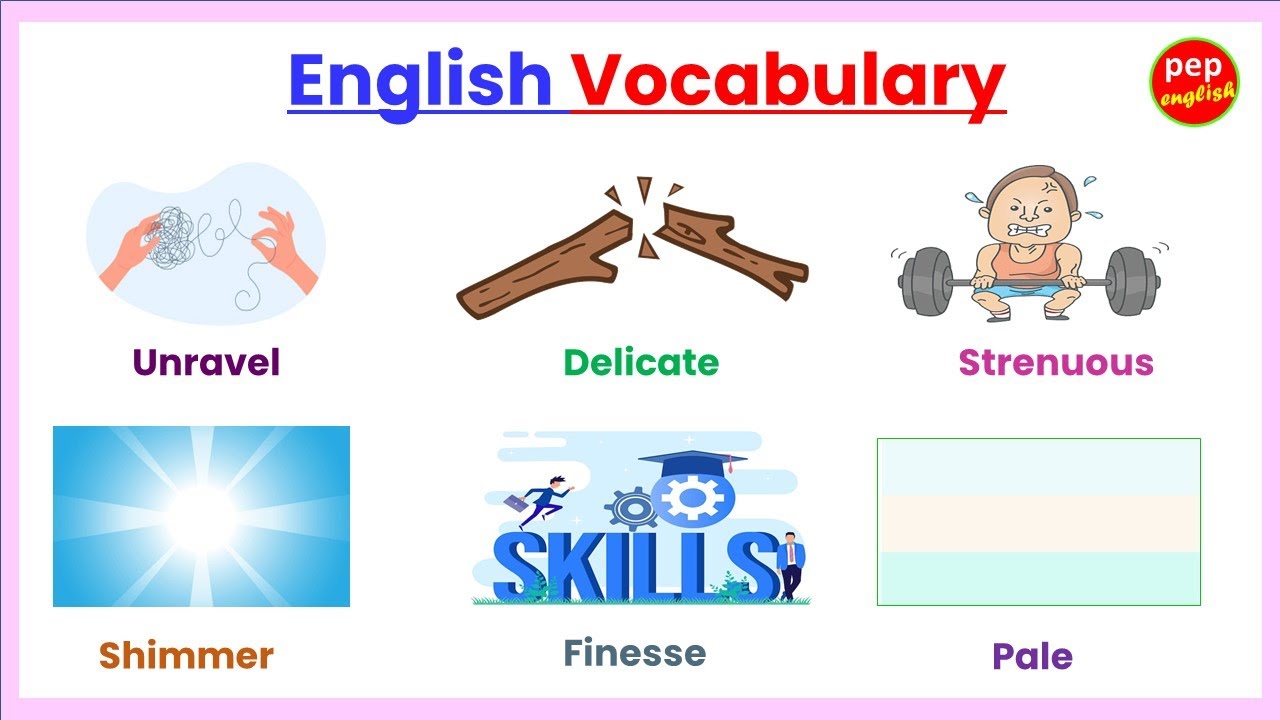 English Vocabulary

pep english

Unravel

Delicate

Strenuous

SKILLS

Shimmer

Finesse

Pale